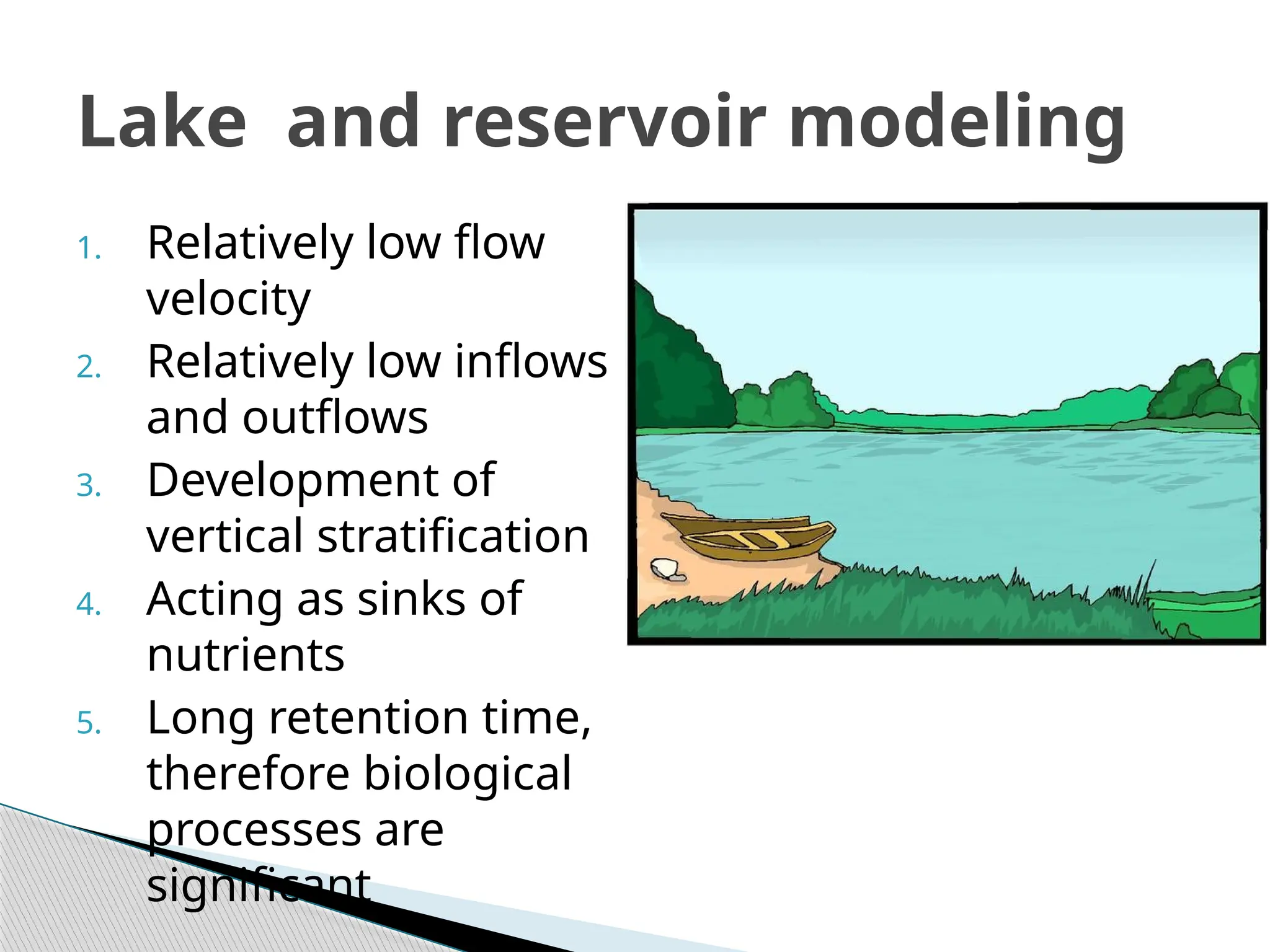 Lake  and reservoir modeling

1. Relatively low flow velocity
2. Relatively low inflows and outflows
3. Development of vertical stratification
4. Acting as sinks of nutrients
5. Long retention time, therefore biological processes are significant